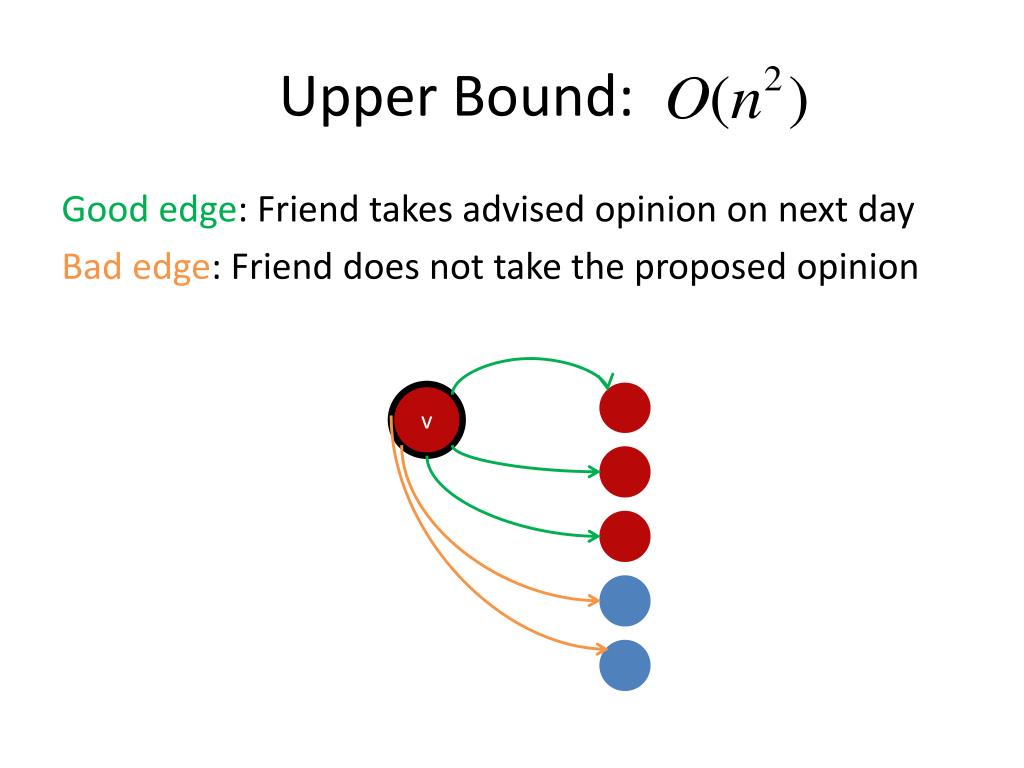 Upper Bound: $O(n^2)$

Good edge: Friend takes advised opinion on next day

Bad edge: Friend does not take the proposed opinion

v